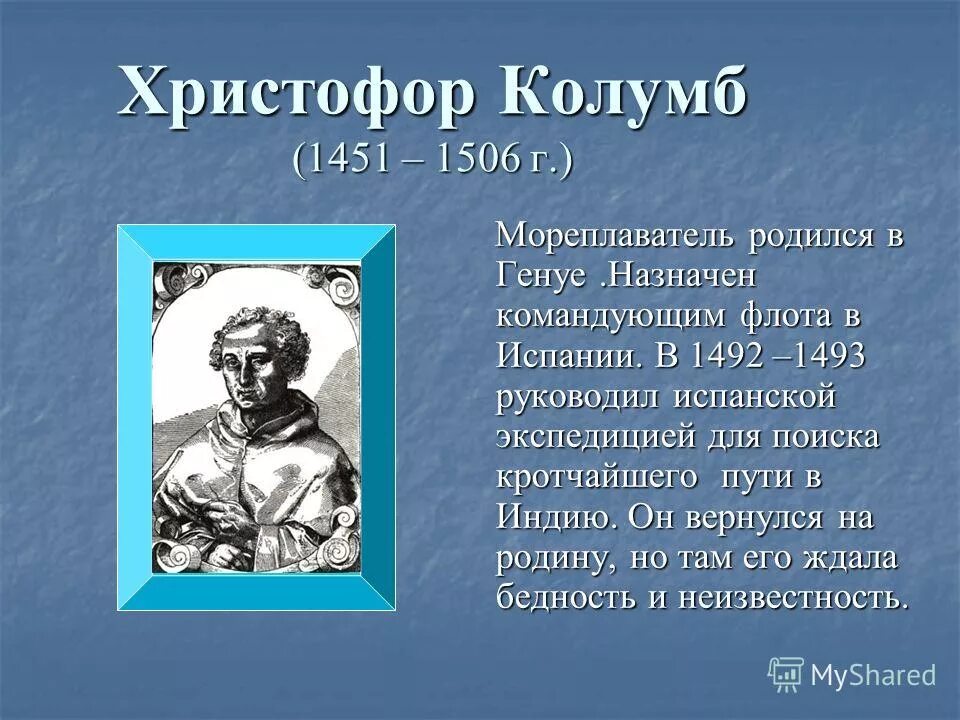 Христофор Колумб
(1451 – 1506 г.)

Мореплаватель родился в Генуе .Назначен командующим флота в Испании. В 1492 –1493 руководил испанской экспедицией для поиска кротчайшего пути в Индию. Он вернулся на родину, но там его ждала бедность и неизвестность.

MyShared